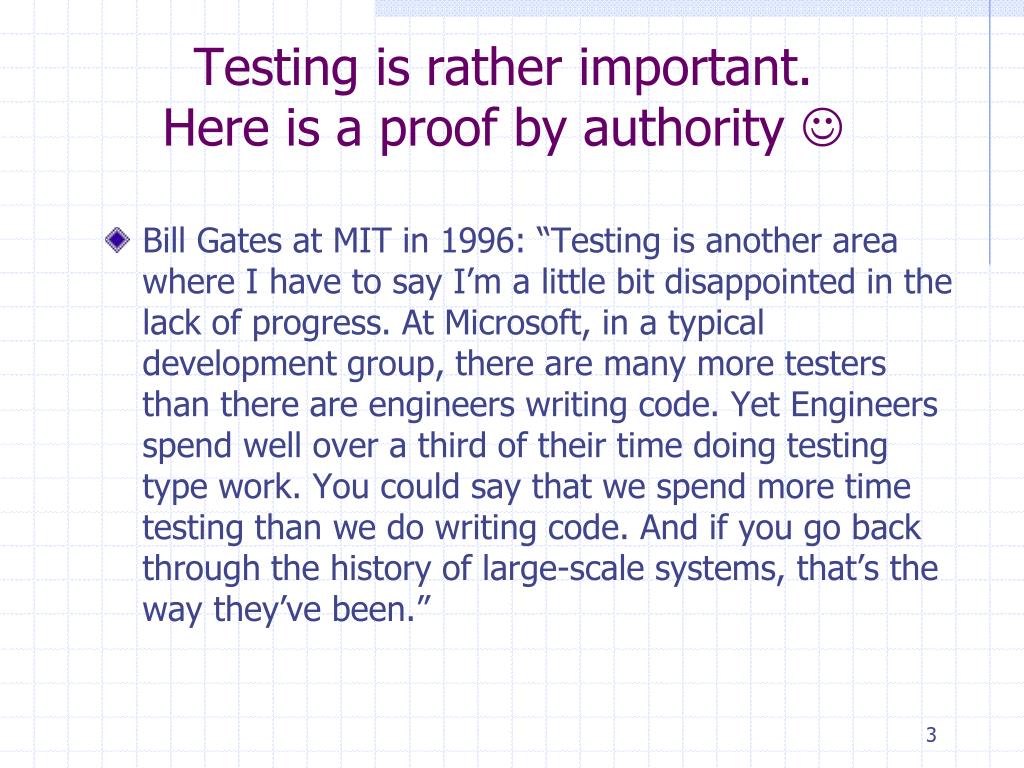 Testing is rather important.
Here is a proof by authority ☺

Bill Gates at MIT in 1996: “Testing is another area where I have to say I’m a little bit disappointed in the lack of progress. At Microsoft, in a typical development group, there are many more testers than there are engineers writing code. Yet Engineers spend well over a third of their time doing testing type work. You could say that we spend more time testing than we do writing code. And if you go back through the history of large-scale systems, that’s the way they’ve been.”

3